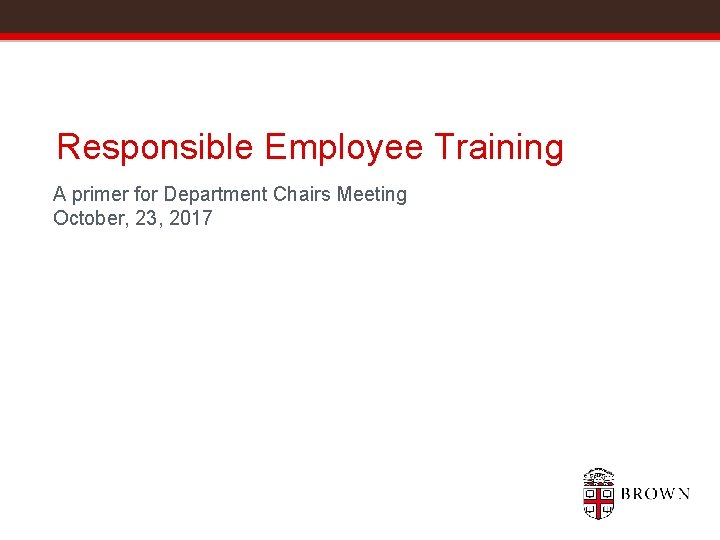 Responsible Employee Training

A primer for Department Chairs Meeting
October, 23, 2017

BROWN